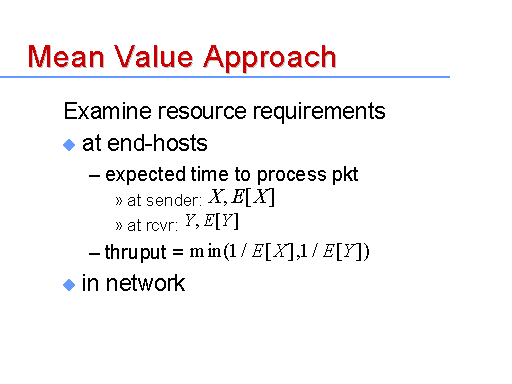 Mean Value Approach

Examine resource requirements

◆ at end-hosts

– expected time to process pkt

» at sender: $X, E[X]$

» at rcvr: $Y, E[Y]$

– thruput = $\min(1/E[X], 1/E[Y])$

◆ in network